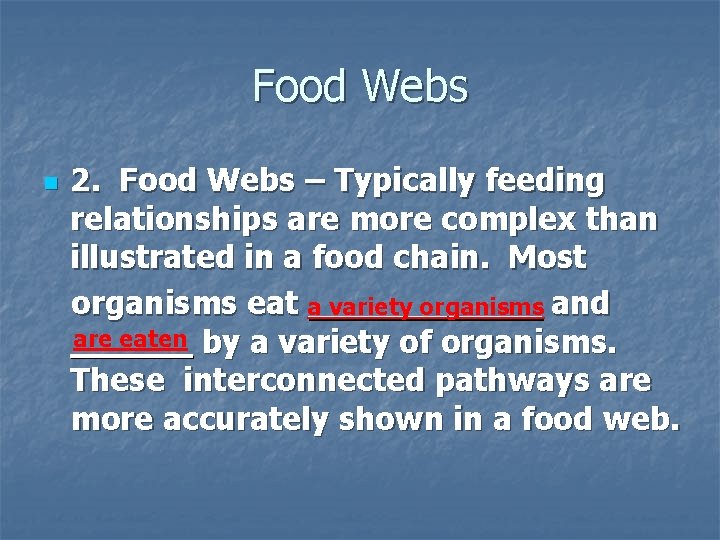 Food Webs

2. Food Webs – Typically feeding relationships are more complex than illustrated in a food chain. Most organisms eat a variety organisms and are eaten by a variety of organisms. These interconnected pathways are more accurately shown in a food web.